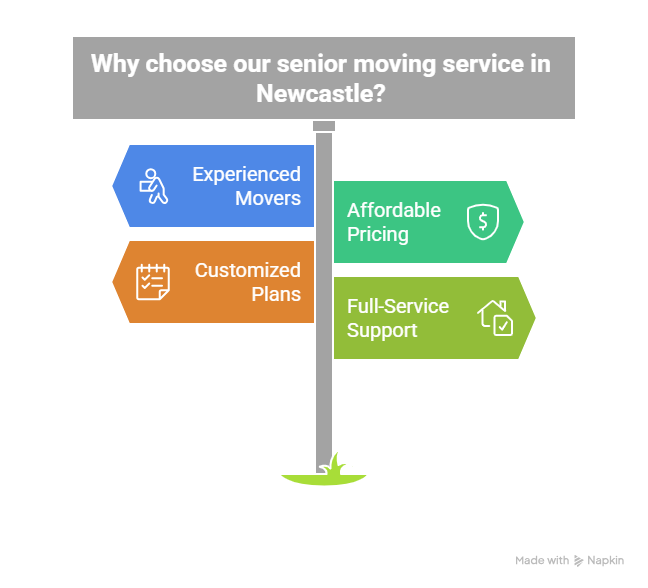 Why choose our senior moving service in Newcastle?

Experienced Movers

Affordable Pricing

Customized Plans

Full-Service Support

Made with Napkin